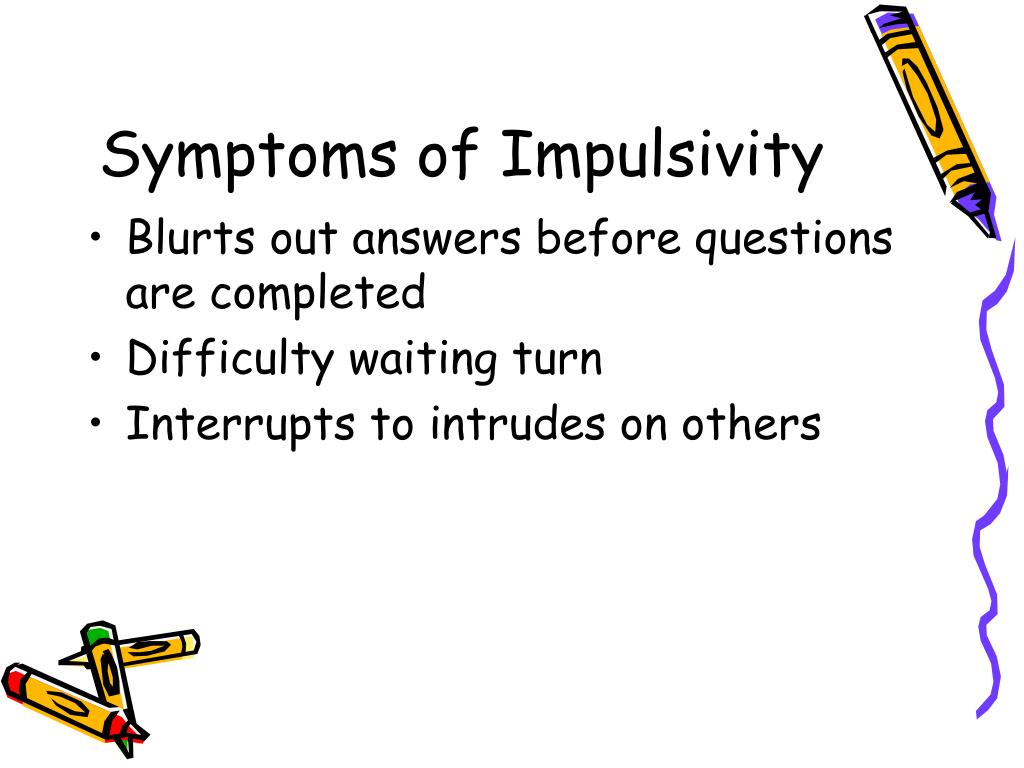 Symptoms of Impulsivity

• Blurts out answers before questions are completed
• Difficulty waiting turn
• Interrupts to intrudes on others